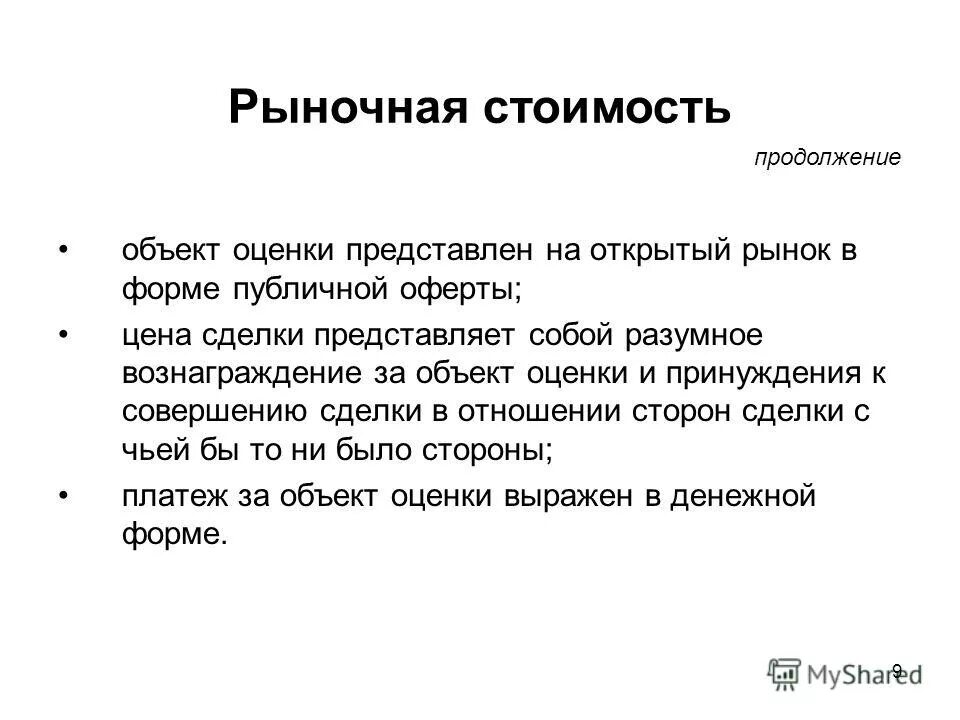 Рыночная стоимость

продолжение

• объект оценки представлен на открытый рынок в форме публичной оферты;

• цена сделки представляет собой разумное вознаграждение за объект оценки и принуждения к совершению сделки в отношении сторон сделки с чьей бы то ни было стороны;

• платеж за объект оценки выражен в денежной форме.

9

MyShared